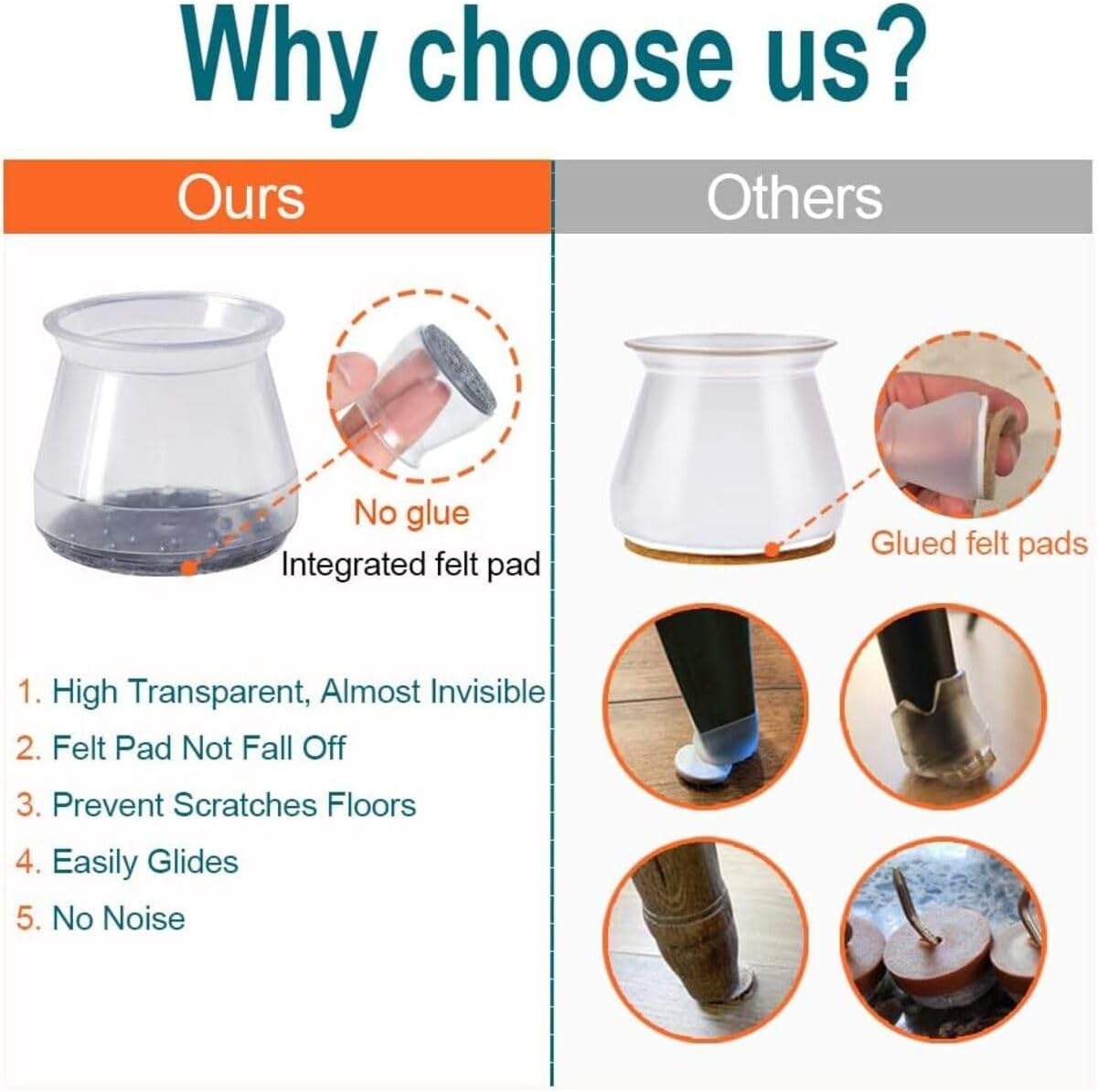 Why choose us?

Ours

No glue

Integrated felt pad

1. High Transparent, Almost Invisible
2. Felt Pad Not Fall Off
3. Prevent Scratches Floors
4. Easily Glides
5. No Noise

Others

Glued felt pads